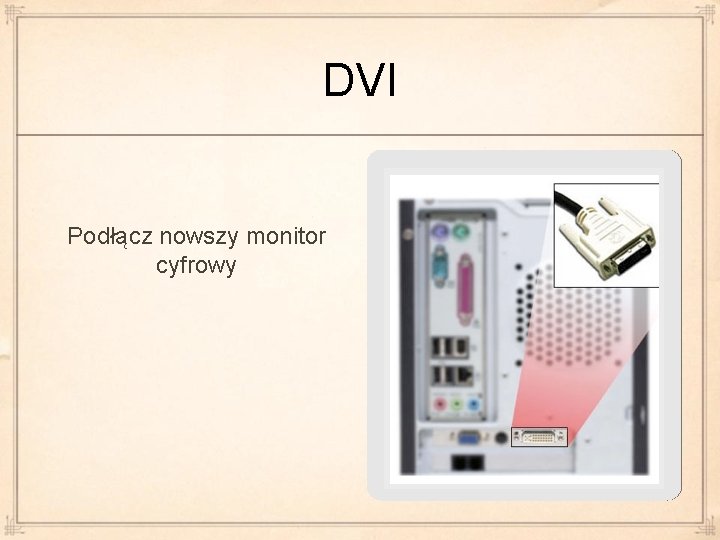 DVI

Podłącz nowszy monitor cyfrowy